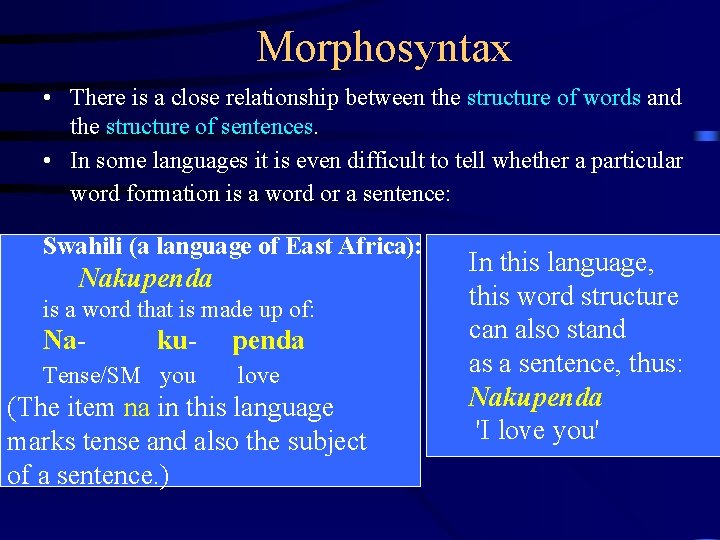 Morphosyntax

• There is a close relationship between the structure of words and the structure of sentences.

• In some languages it is even difficult to tell whether a particular word formation is a word or a sentence:

Swahili (a language of East Africa):
Nakupenda
is a word that is made up of:
Na- ku- penda
Tense/SM you love
(The item na in this language marks tense and also the subject of a sentence.)

In this language, this word structure can also stand as a sentence, thus:
Nakupenda
'I love you'